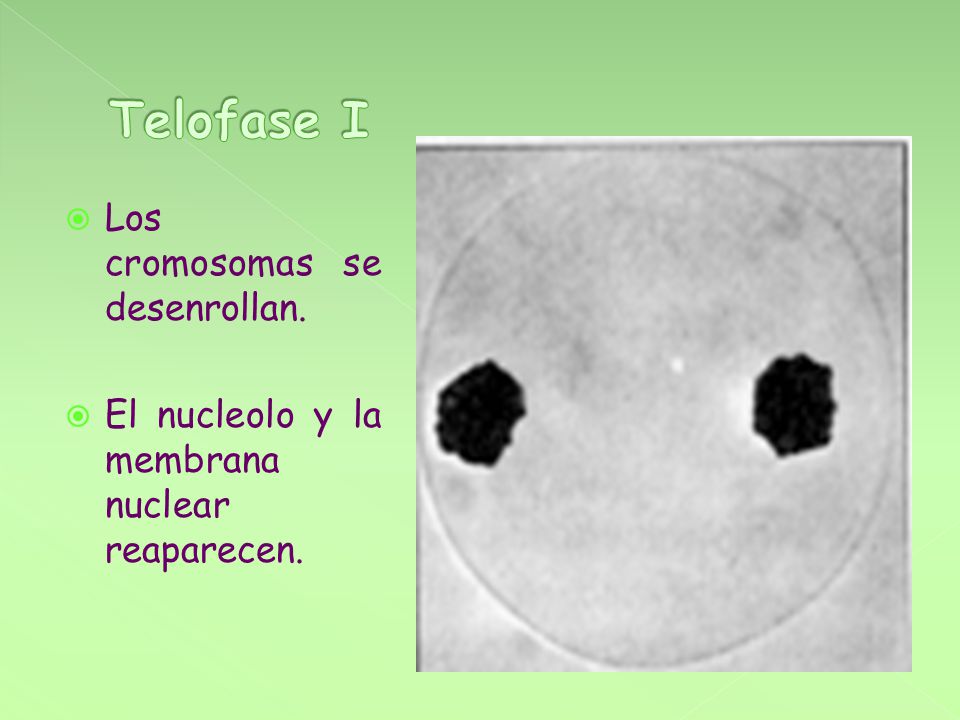 Telofase I

Los cromosomas se desenrollan.

El nucleolo y la membrana nuclear reaparecen.